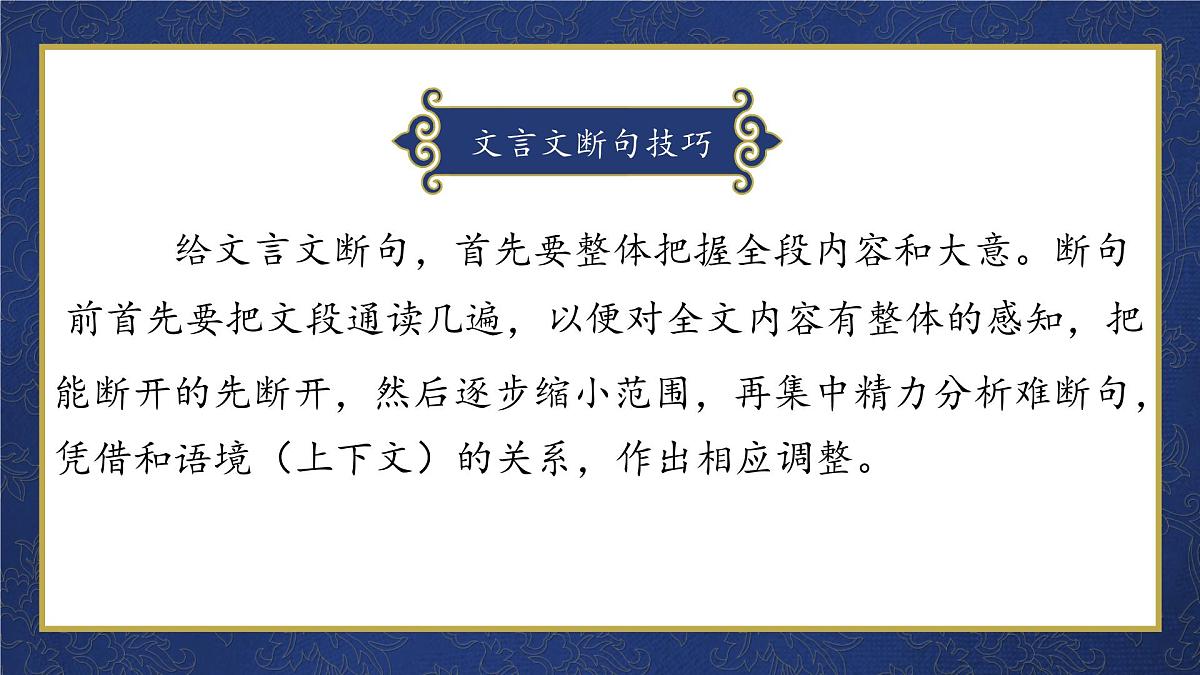 文言文断句技巧

给文言文断句，首先要整体把握全段内容和大意。断句前首先要把文段通读几遍，以便对全文内容有整体的感知，把能断开的先断开，然后逐步缩小范围，再集中精力分析难断句，凭借和语境（上下文）的关系，作出相应调整。